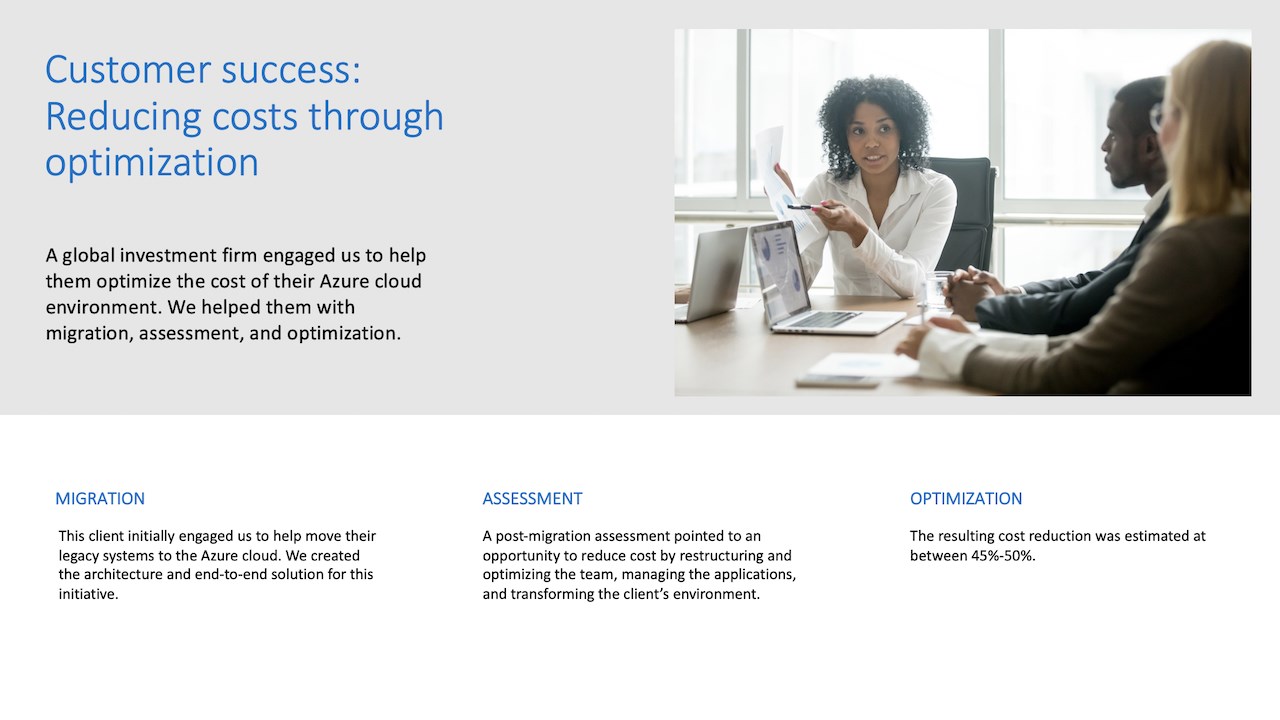 Customer success: Reducing costs through optimization

A global investment firm engaged us to help them optimize the cost of their Azure cloud environment. We helped them with migration, assessment, and optimization.

MIGRATION

This client initially engaged us to help move their legacy systems to the Azure cloud. We created the architecture and end-to-end solution for this initiative.

ASSESSMENT

A post-migration assessment pointed to an opportunity to reduce cost by restructuring and optimizing the team, managing the applications, and transforming the client's environment.

OPTIMIZATION

The resulting cost reduction was estimated at between 45%-50%.